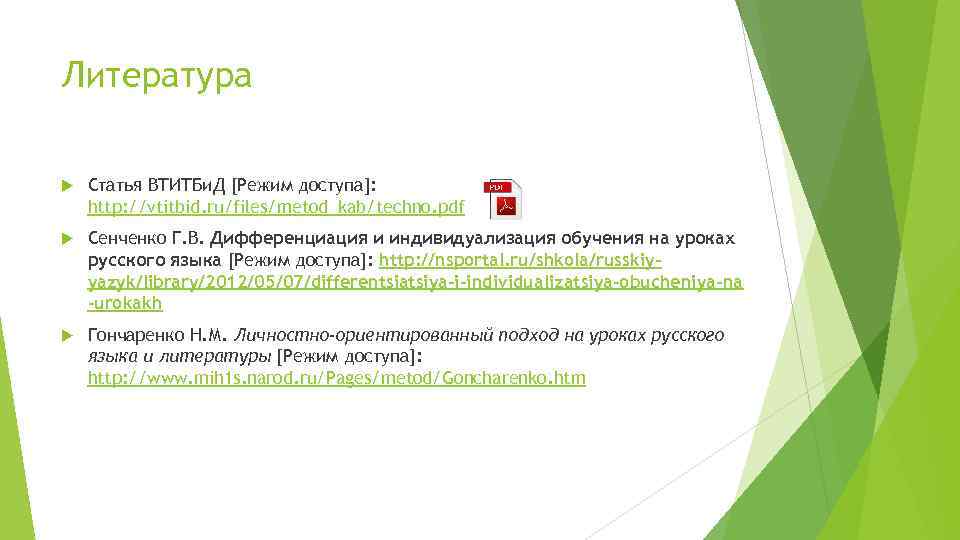 Литература

Статья ВТИТБиД [Режим доступа]: http://vtitbid.ru/files/metod_kab/techno.pdf

PDF

Сенченко Г.В. Дифференциация и индивидуализация обучения на уроках русского языка [Режим доступа]: http://nsportal.ru/shkola/russkiy-yazyk/library/2012/05/07/differentsiatsiya-i-individualizatsiya-obucheniya-na-urokakh

Гончаренко Н.М. Личностно-ориентированный подход на уроках русского языка и литературы [Режим доступа]: http://www.mih1s.narod.ru/Pages/metod/Goncharenko.htm